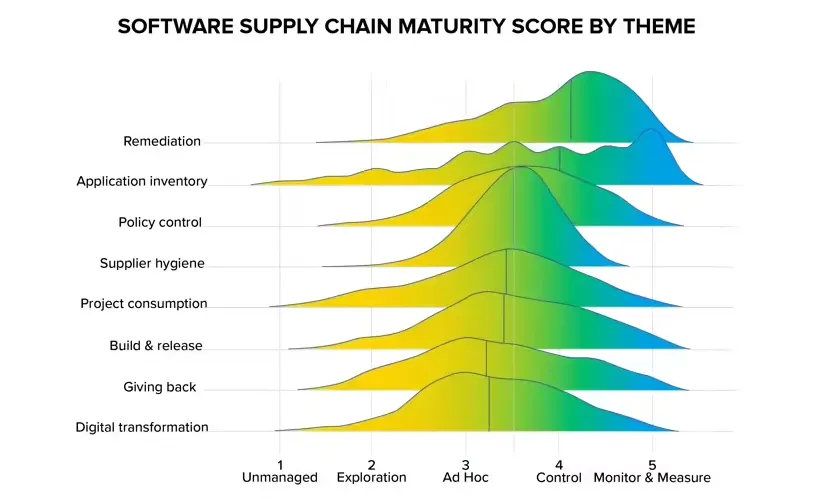 SOFTWARE SUPPLY CHAIN MATURITY SCORE BY THEME

Remediation
Application inventory
Policy control
Supplier hygiene
Project consumption
Build & release
Giving back
Digital transformation

1
Unmanaged
2
Exploration
3
Ad Hoc
4
Control
5
Monitor & Measure